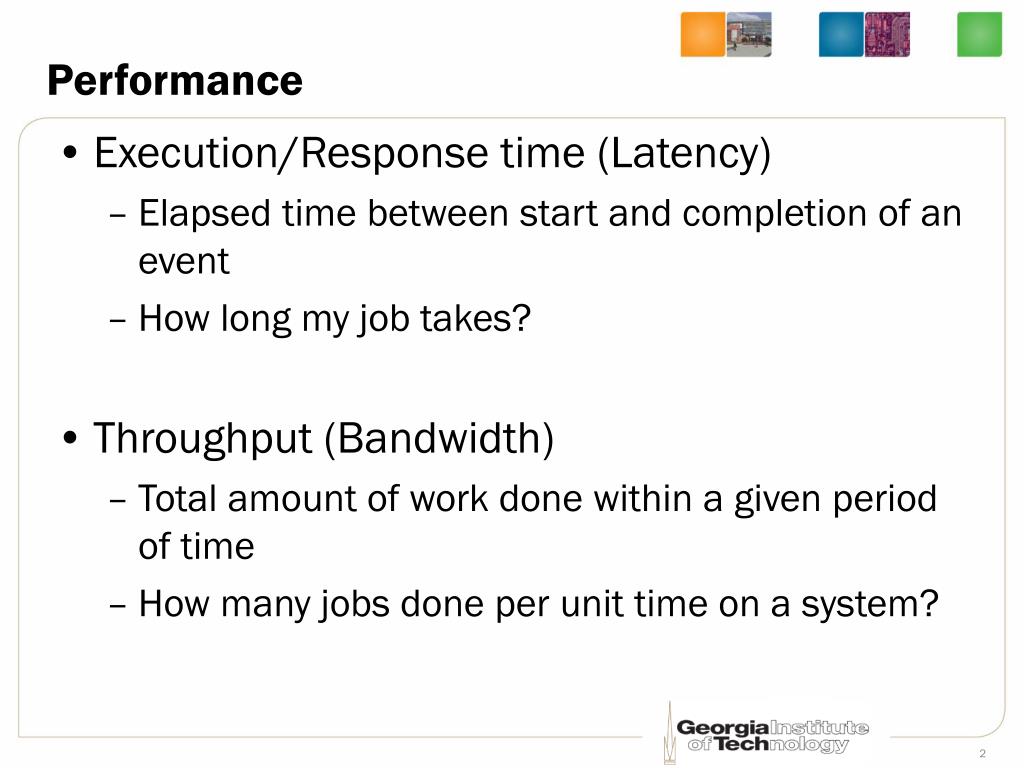 Performance

• Execution/Response time (Latency)
– Elapsed time between start and completion of an event
– How long my job takes?

• Throughput (Bandwidth)
– Total amount of work done within a given period of time
– How many jobs done per unit time on a system?

Georgia Institute of Technology

2